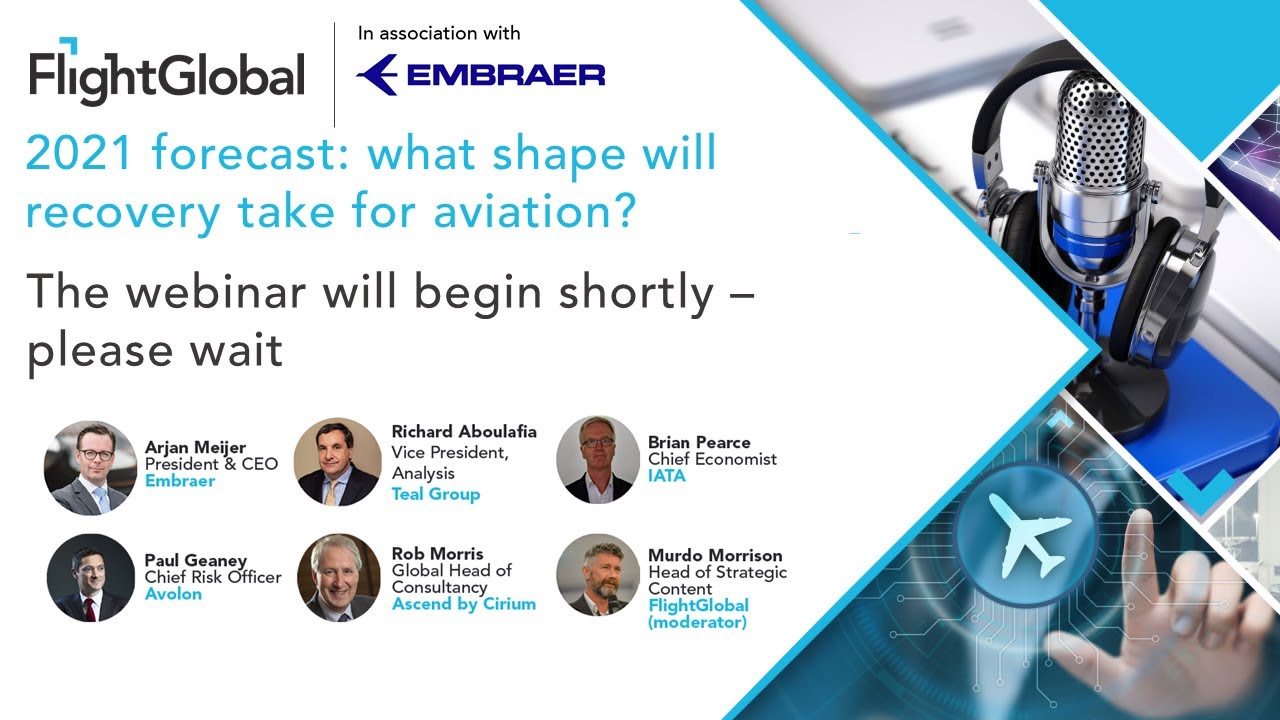 FlightGlobal

In association with

EMBRAER

2021 forecast: what shape will recovery take for aviation?

The webinar will begin shortly – please wait

Arjan Meijer
President & CEO
Embraer

Richard Aboulafia
Vice President, Analysis
Teal Group

Brian Pearce
Chief Economist
IATA

Paul Geaney
Chief Risk Officer
Avolon

Rob Morris
Global Head of Consultancy
Ascend by Cirium

Murdo Morrison
Head of Strategic Content
FlightGlobal (moderator)